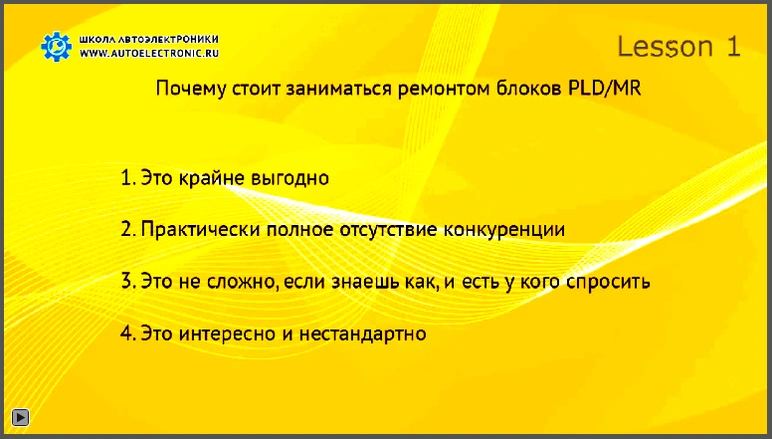 ШКОЛА АВТОЭЛЕКТРОНИКИ
WWW.AUTOELECTRONIC.RU

Lesson 1

Почему стоит заниматься ремонтом блоков PLD/MR

1. Это крайне выгодно

2. Практически полное отсутствие конкуренции

3. Это не сложно, если знаешь как, и есть у кого спросить

4. Это интересно и нестандартно